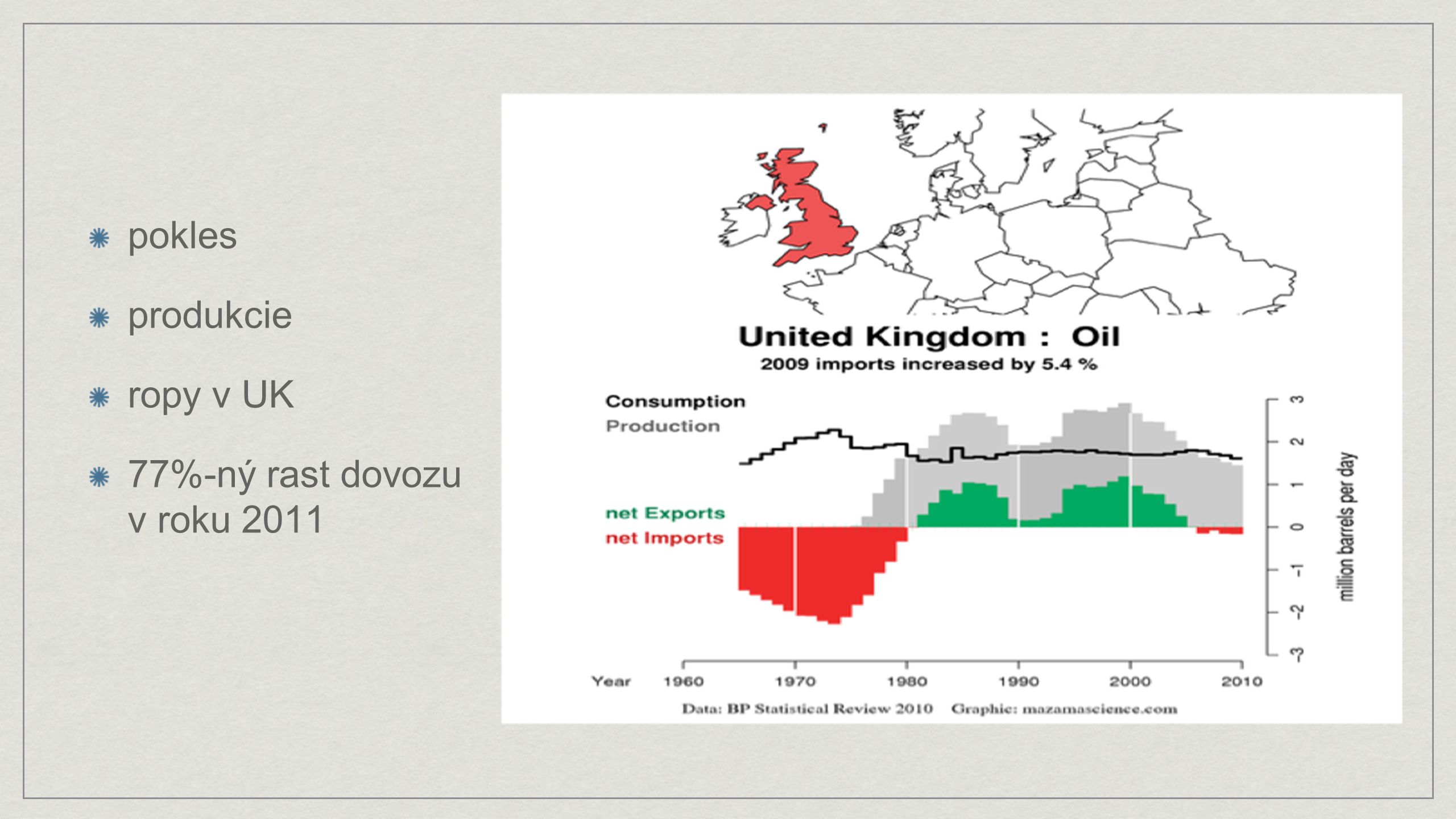 pokles

produkcie

ropy v UK

77%-ný rast dovozu v roku 2011

United Kingdom : Oil
2009 imports increased by 5.4 %

Consumption
Production

net Exports
net Imports

3
2
1
0
−1
−2
−3
million barrels per day

Year 1960 1970 1980 1990 2000 2010

Data: BP Statistical Review 2010 Graphic: mazamascience.com